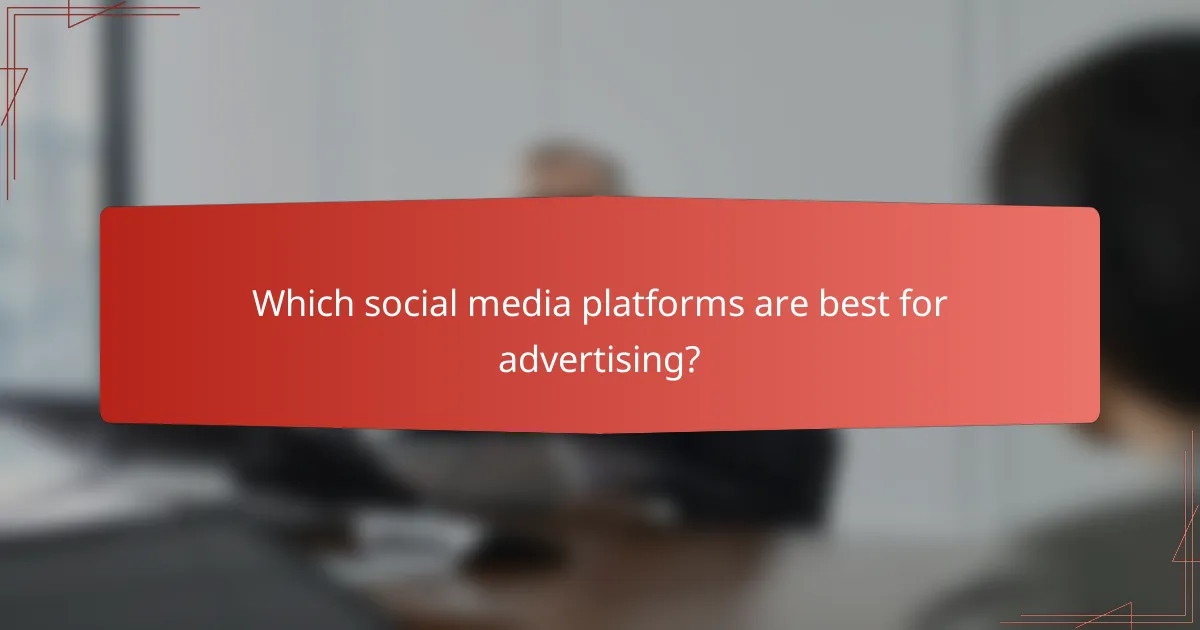 Which social media platforms are best for advertising?